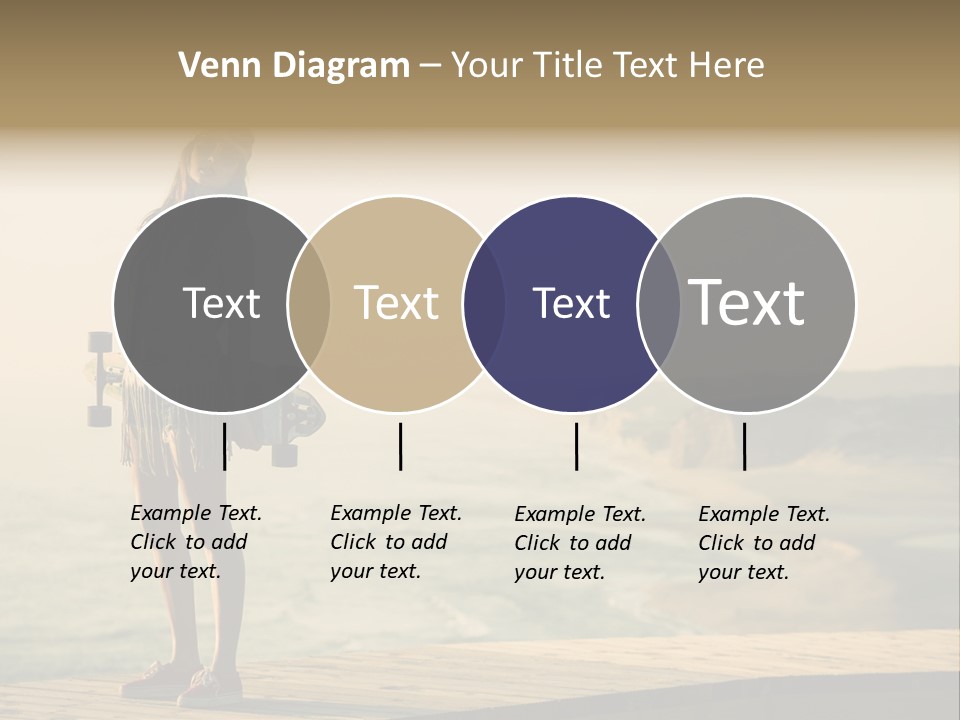 Venn Diagram – Your Title Text Here

Text

Text

Text

Text

Example Text. Click to add your text.

Example Text. Click to add your text.

Example Text. Click to add your text.

Example Text. Click to add your text.